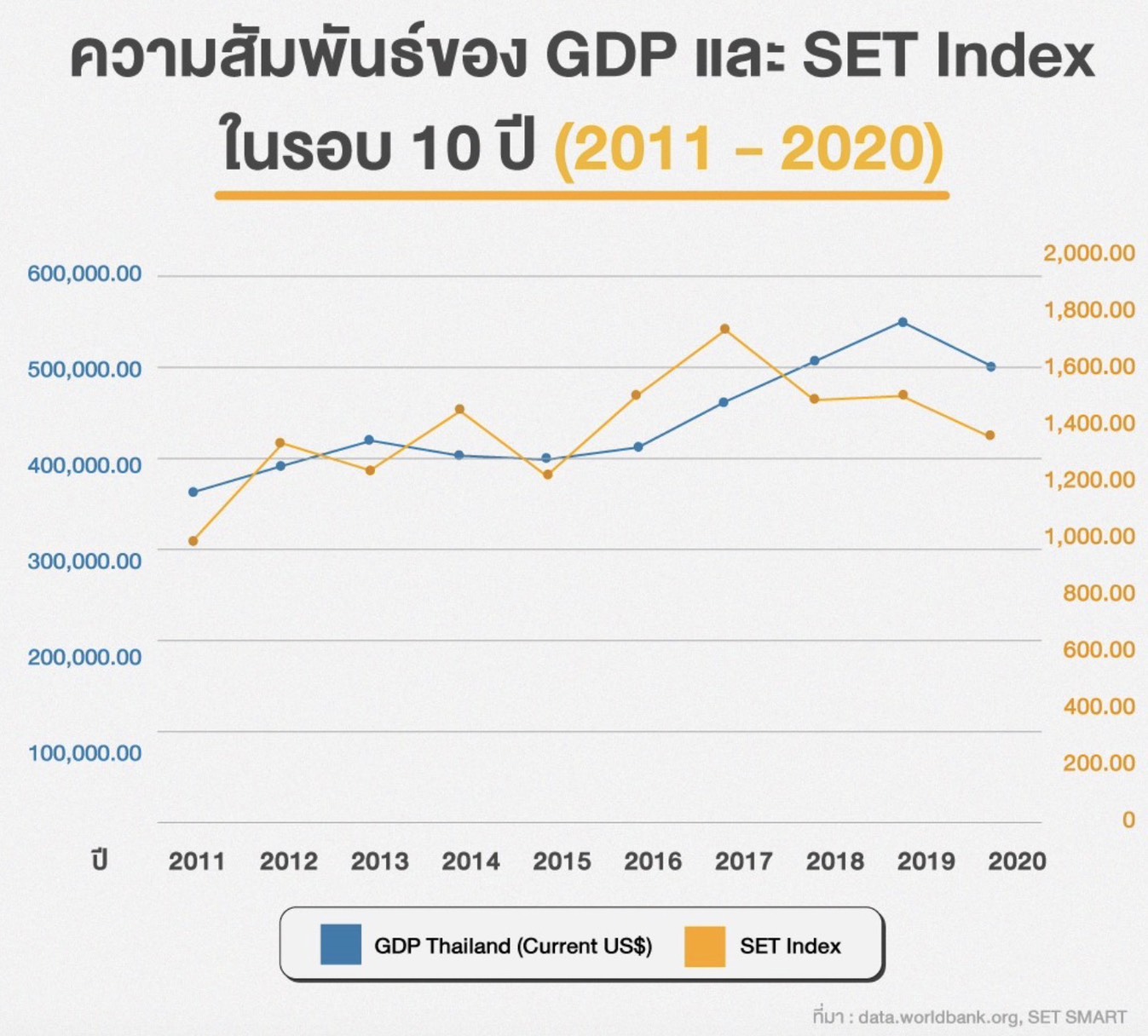 ความสัมพันธ์ของ GDP และ SET Index ในรอบ 10 ปี (2011 – 2020)

600,000.00
500,000.00
400,000.00
300,000.00
200,000.00
100,000.00

2,000.00
1,800.00
1,600.00
1,400.00
1,200.00
1,000.00
800.00
600.00
400.00
200.00
0

ปี 2011 2012 2013 2014 2015 2016 2017 2018 2019 2020

GDP Thailand (Current US$)
SET Index

ที่มา : data.worldbank.org, SET SMART